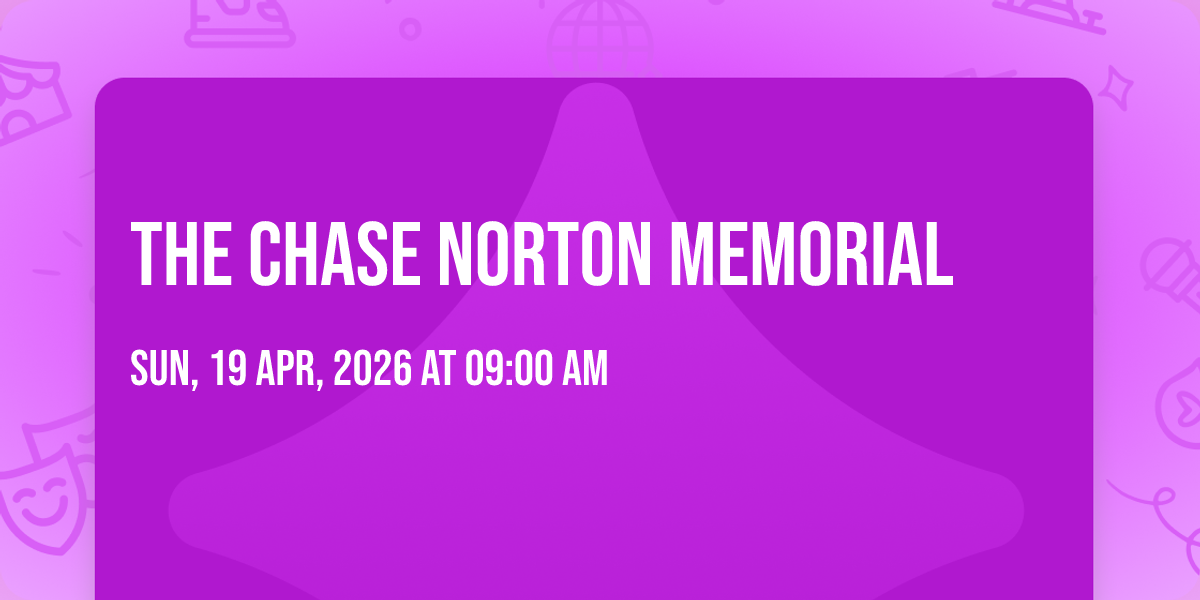 THE CHASE NORTON MEMORIAL

SUN, 19 APR, 2026 AT 09:00 AM